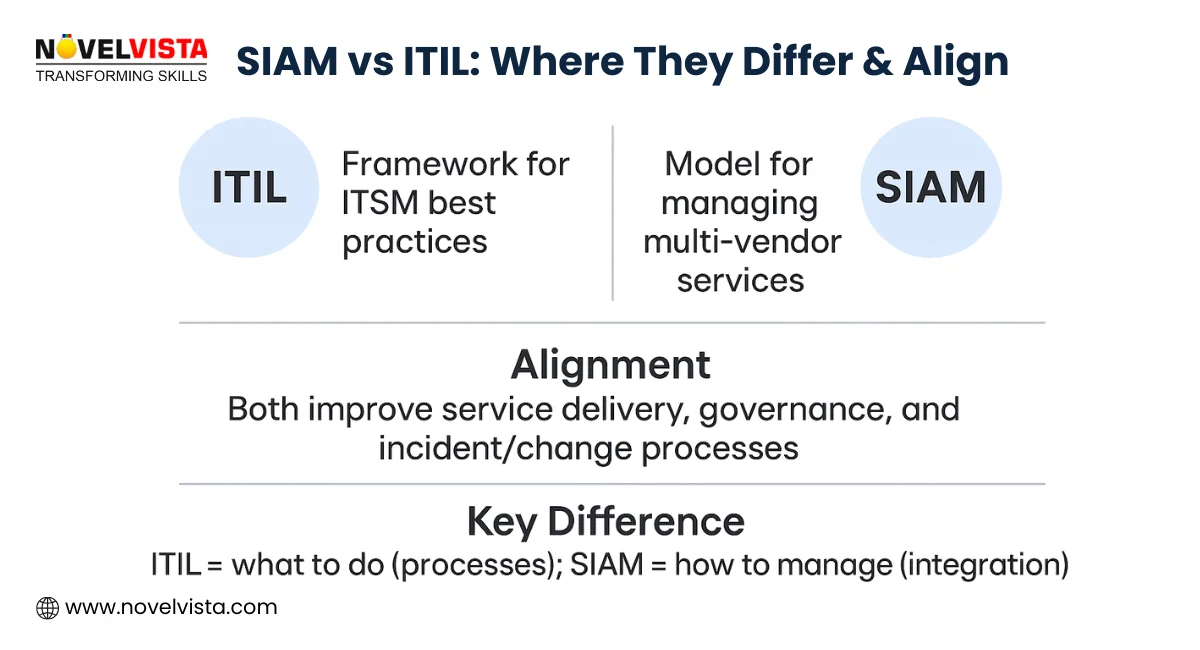 NOVELVISTA
TRANSFORMING SKILLS

SIAM vs ITIL: Where They Differ & Align

ITIL

Framework for ITSM best practices

Model for managing multi-vendor services

SIAM

Alignment

Both improve service delivery, governance, and incident/change processes

Key Difference

ITIL = what to do (processes); SIAM = how to manage (integration)

www.novelvista.com